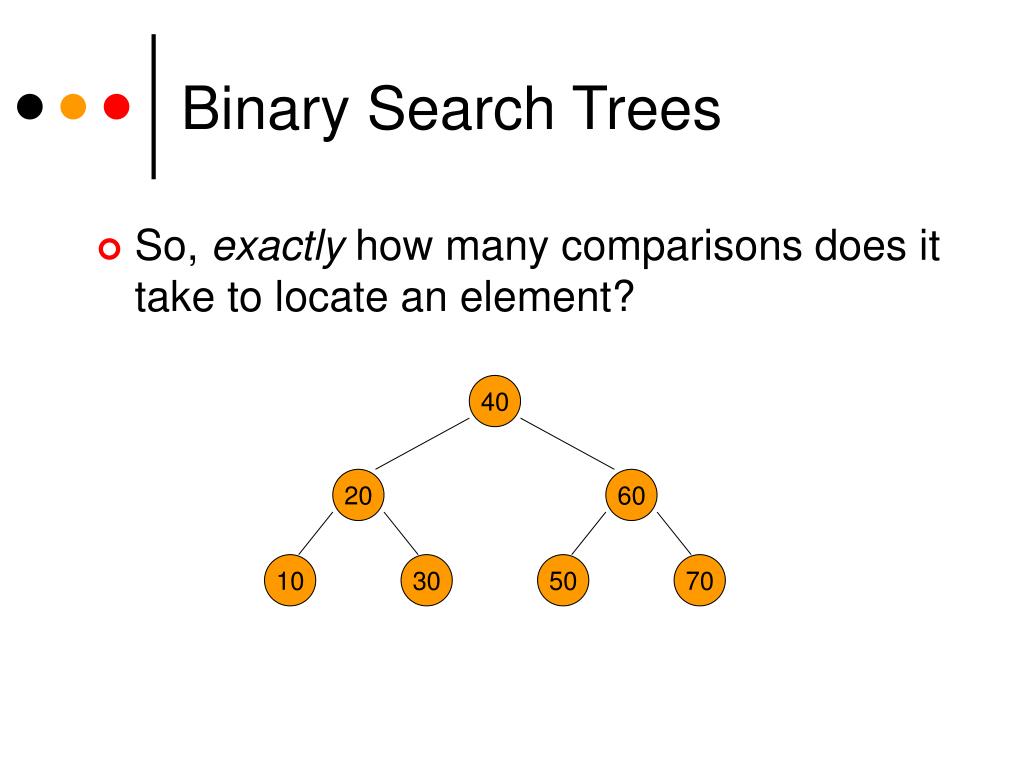 Binary Search Trees

So, exactly how many comparisons does it take to locate an element?

40
20
60
10
30
50
70